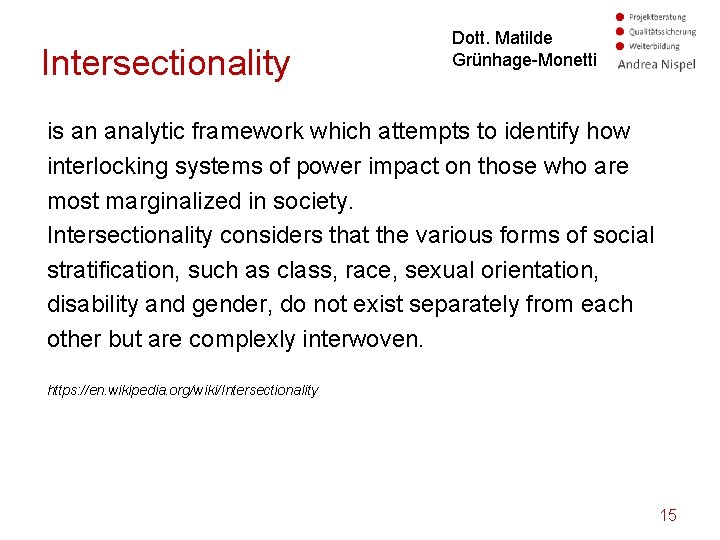 Intersectionality

Dott. Matilde
Grünhage-Monetti

• Projektberatung
• Qualitätssicherung
• Weiterbildung
Andrea Nispel

is an analytic framework which attempts to identify how interlocking systems of power impact on those who are most marginalized in society.

Intersectionality considers that the various forms of social stratification, such as class, race, sexual orientation, disability and gender, do not exist separately from each other but are complexly interwoven.

https://en.wikipedia.org/wiki/Intersectionality

15